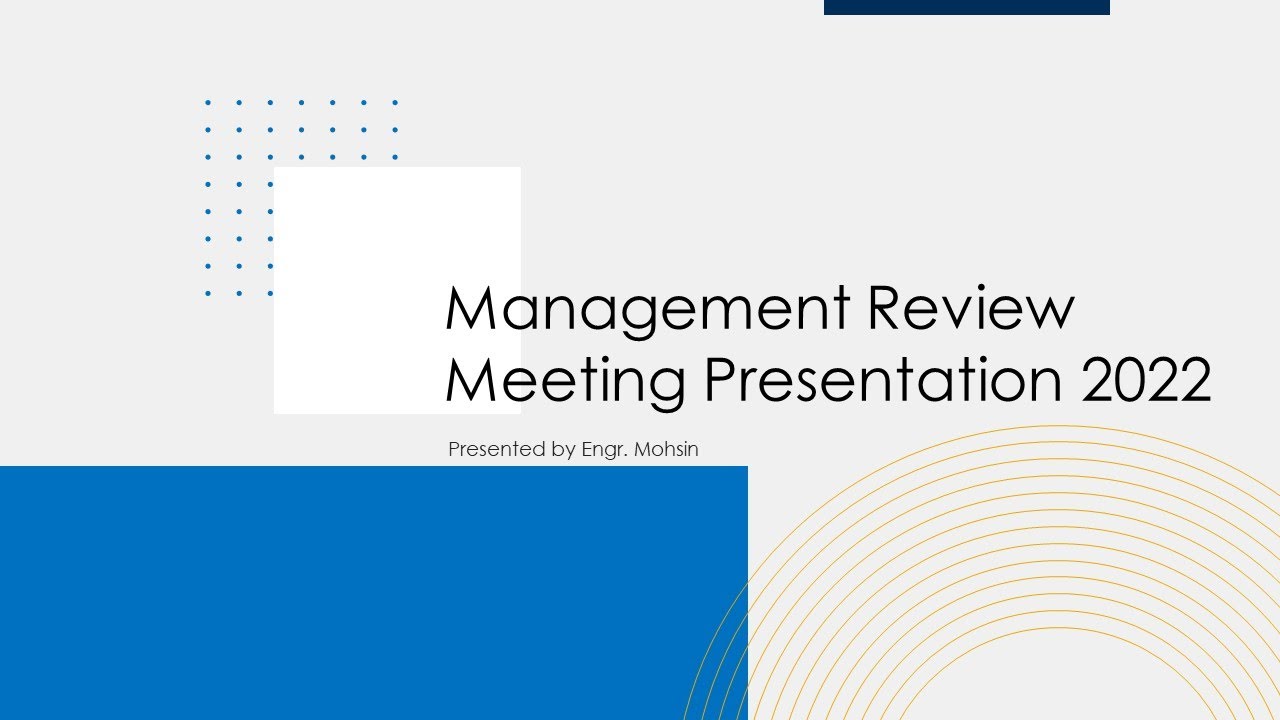 Management Review Meeting Presentation 2022

Presented by Engr. Mohsin